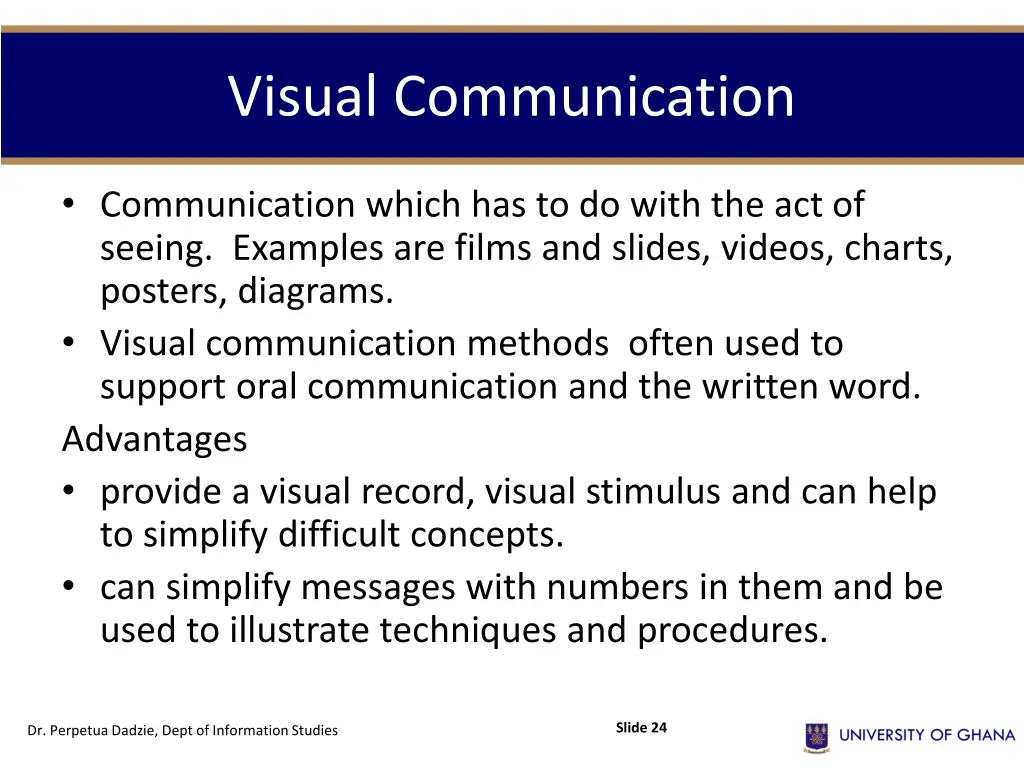 Visual Communication

• Communication which has to do with the act of seeing. Examples are films and slides, videos, charts, posters, diagrams.
• Visual communication methods often used to support oral communication and the written word.

Advantages
• provide a visual record, visual stimulus and can help to simplify difficult concepts.
• can simplify messages with numbers in them and be used to illustrate techniques and procedures.

Dr. Perpetua Dadzie, Dept of Information Studies

Slide 24

UNIVERSITY OF GHANA